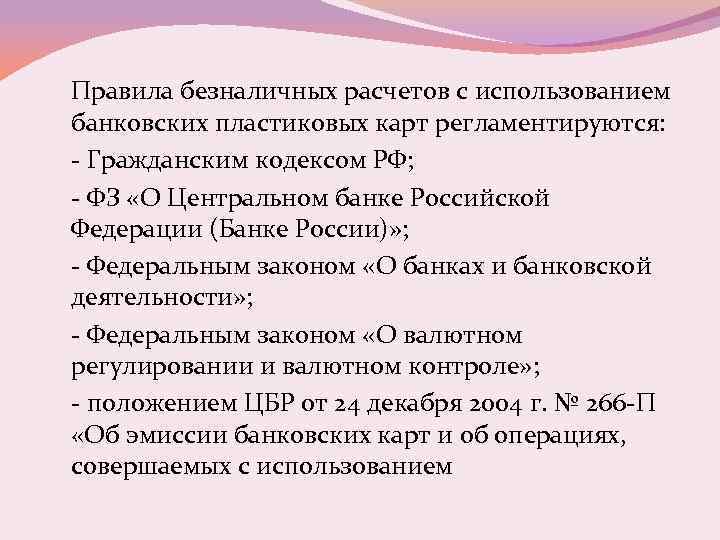 Правила безналичных расчетов с использованием банковских пластиковых карт регламентируются:

- Гражданским кодексом РФ;

- ФЗ «О Центральном банке Российской Федерации (Банке России)»;

- Федеральным законом «О банках и банковской деятельности»;

- Федеральным законом «О валютном регулировании и валютном контроле»;

- положением ЦБР от 24 декабря 2004 г. № 266-П «Об эмиссии банковских карт и об операциях, совершаемых с использованием